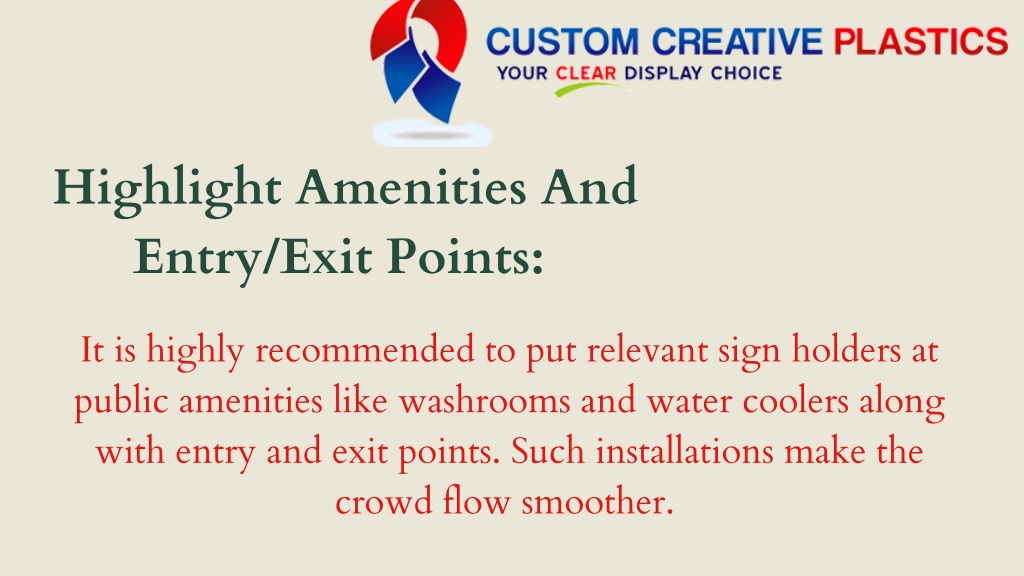 CUSTOM CREATIVE PLASTICS
YOUR CLEAR DISPLAY CHOICE

Highlight Amenities And Entry/Exit Points:

It is highly recommended to put relevant sign holders at public amenities like washrooms and water coolers along with entry and exit points. Such installations make the crowd flow smoother.